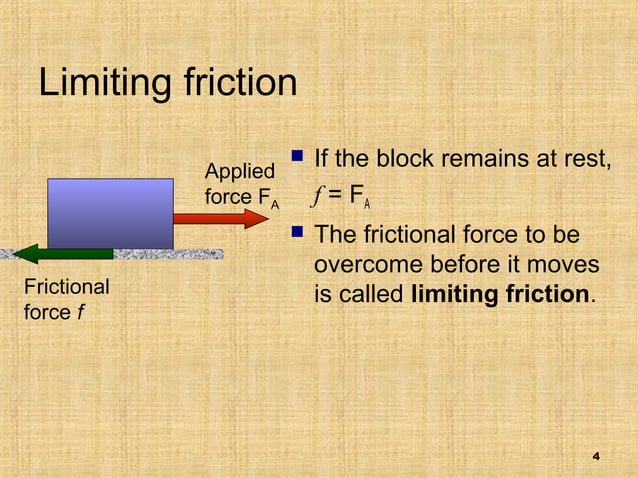 Limiting friction

Applied force $F_A$

Frictional force $f$

- If the block remains at rest, $f = F_A$
- The frictional force to be overcome before it moves is called **limiting friction**.

4